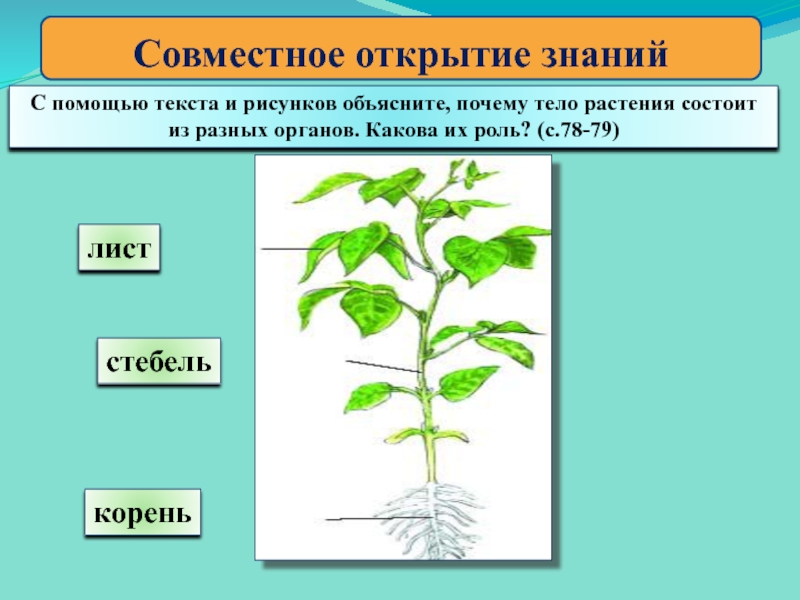 Совместное открытие знаний

С помощью текста и рисунков объясните, почему тело растения состоит из разных органов. Какова их роль? (с.78-79)

лист

стебель

корень